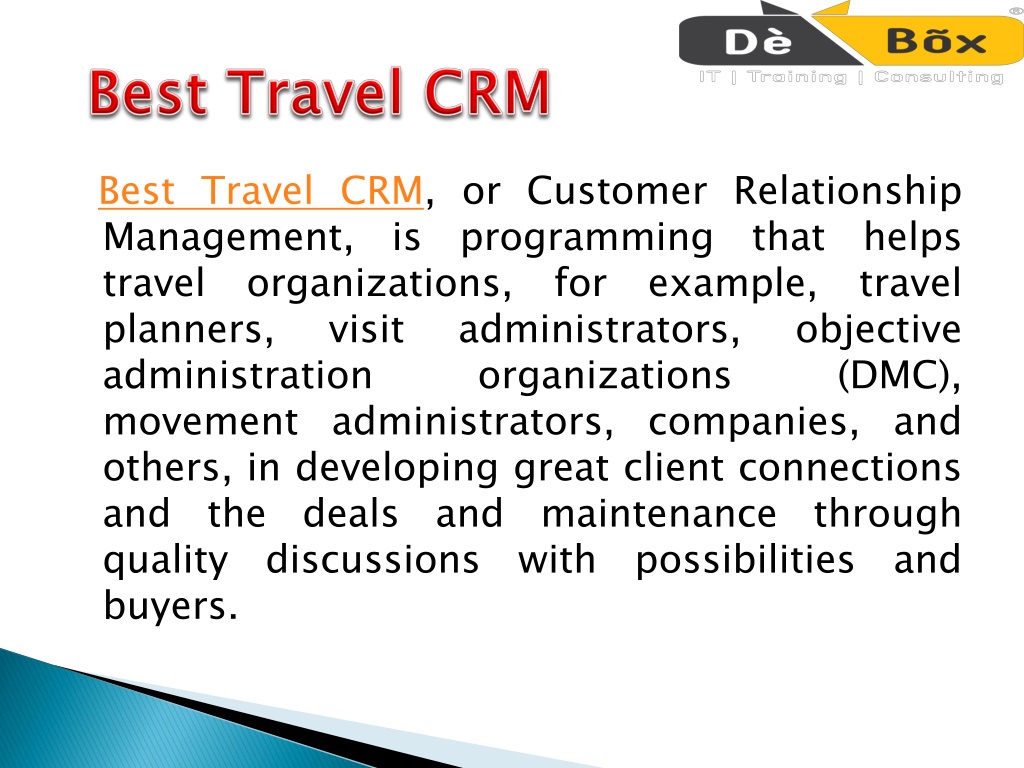 Dè Bõx
IT | Training | Consulting

Best Travel CRM

Best Travel CRM, or Customer Relationship Management, is programming that helps travel organizations, for example, travel planners, visit administrators, objective administration organizations (DMC), movement administrators, companies, and others, in developing great client connections and the deals and maintenance through quality discussions with possibilities and buyers.